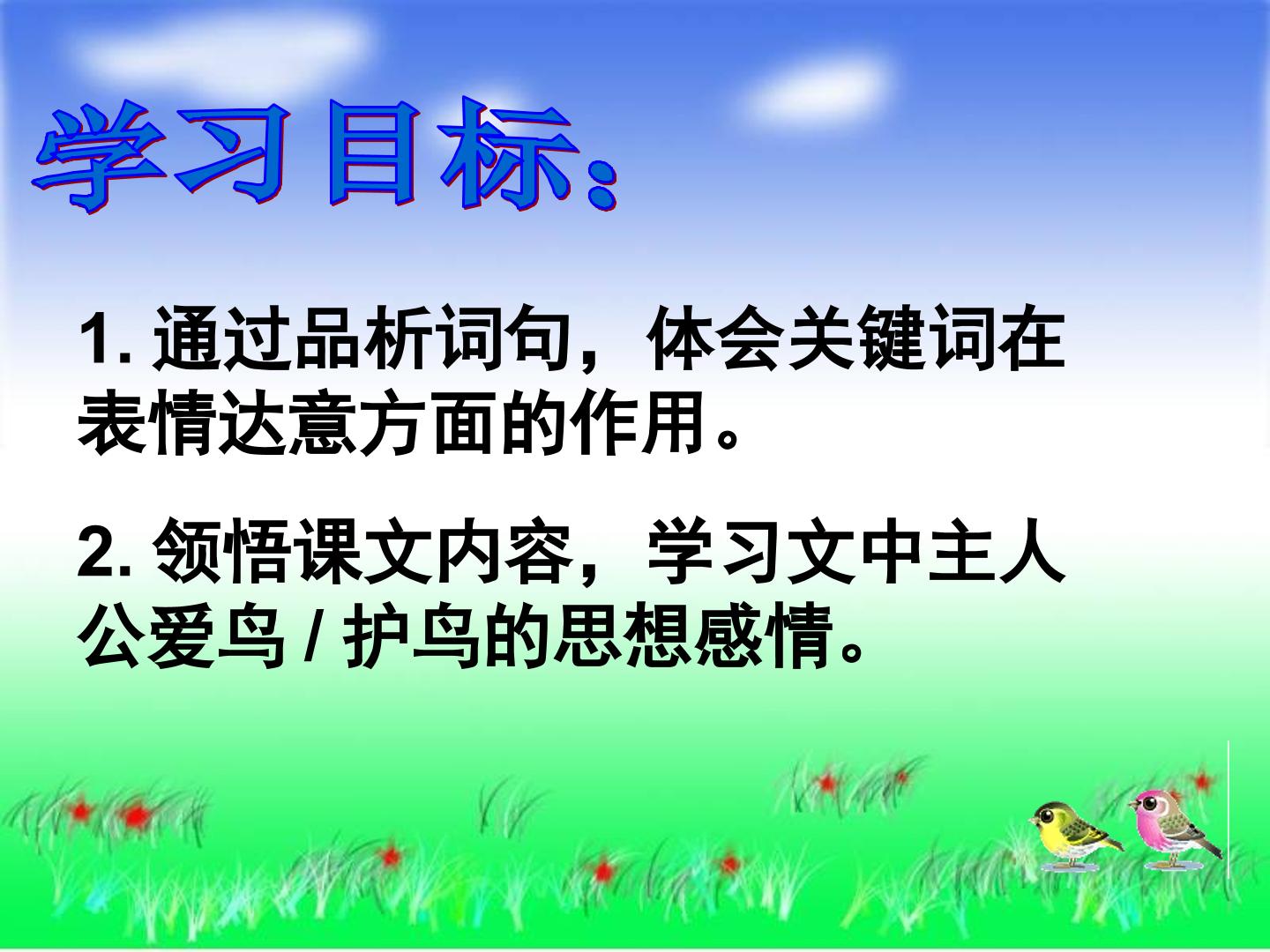 学习目标：

1. 通过品析词句，体会关键词在表情达意方面的作用。

2. 领悟课文内容，学习文中主人公爱鸟 / 护鸟的思想感情。